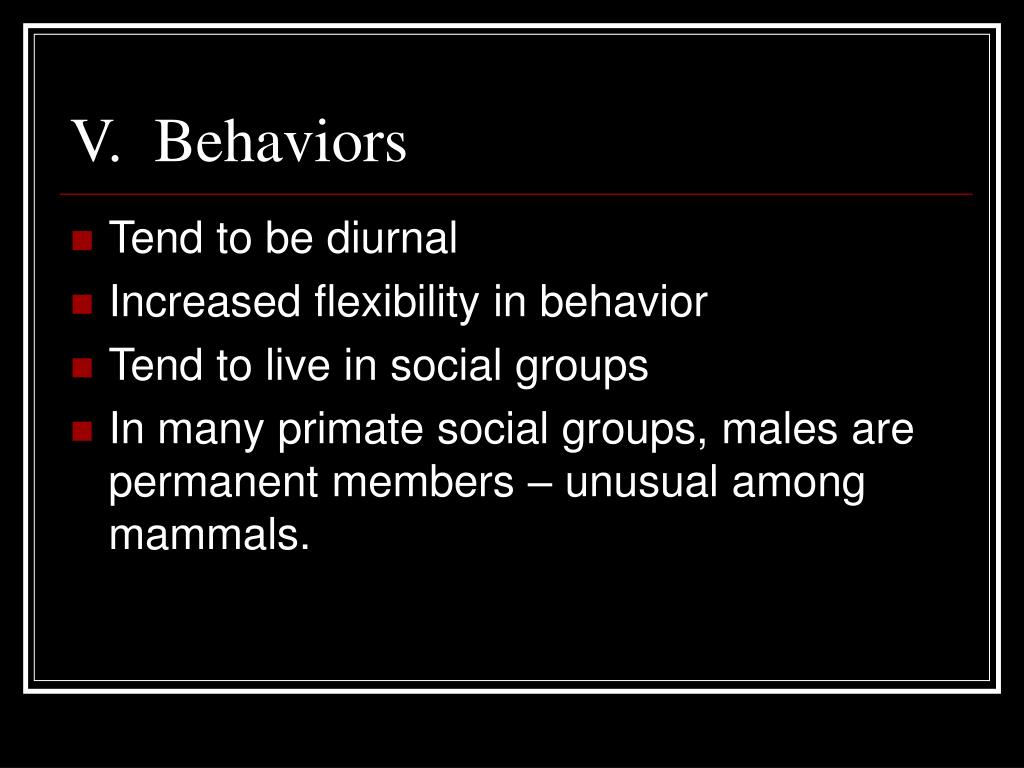 V. Behaviors

Tend to be diurnal
Increased flexibility in behavior
Tend to live in social groups
In many primate social groups, males are permanent members – unusual among mammals.